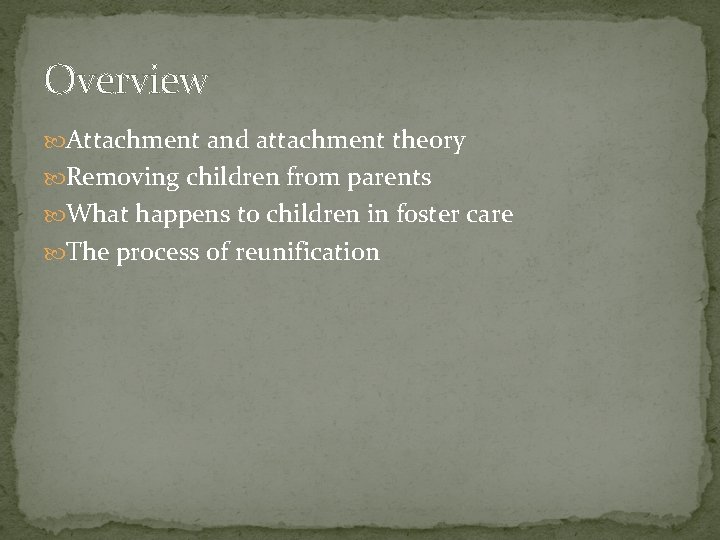 Overview

Attachment and attachment theory
Removing children from parents
What happens to children in foster care
The process of reunification